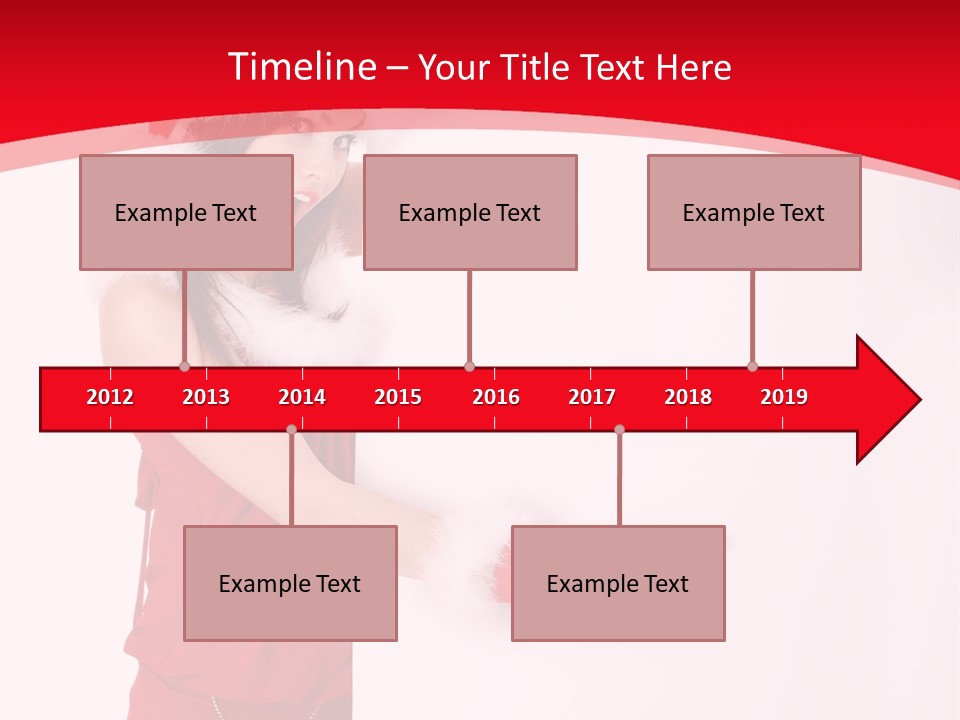 Timeline – Your Title Text Here

Example Text

Example Text

Example Text

2012 2013 2014 2015 2016 2017 2018 2019

Example Text

Example Text